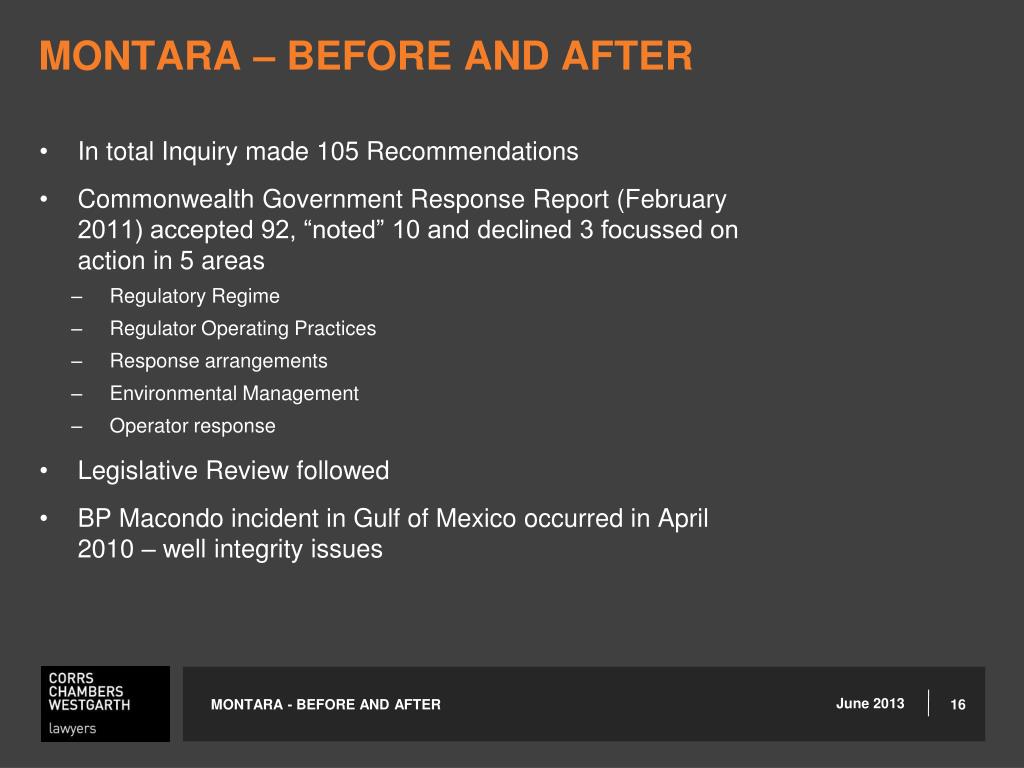 MONTARA – BEFORE AND AFTER

• In total Inquiry made 105 Recommendations

• Commonwealth Government Response Report (February 2011) accepted 92, “noted” 10 and declined 3 focussed on action in 5 areas

– Regulatory Regime
– Regulator Operating Practices
– Response arrangements
– Environmental Management
– Operator response

• Legislative Review followed

• BP Macondo incident in Gulf of Mexico occurred in April 2010 – well integrity issues

CORRS CHAMBERS WESTGARTH lawyers

MONTARA - BEFORE AND AFTER

June 2013

16